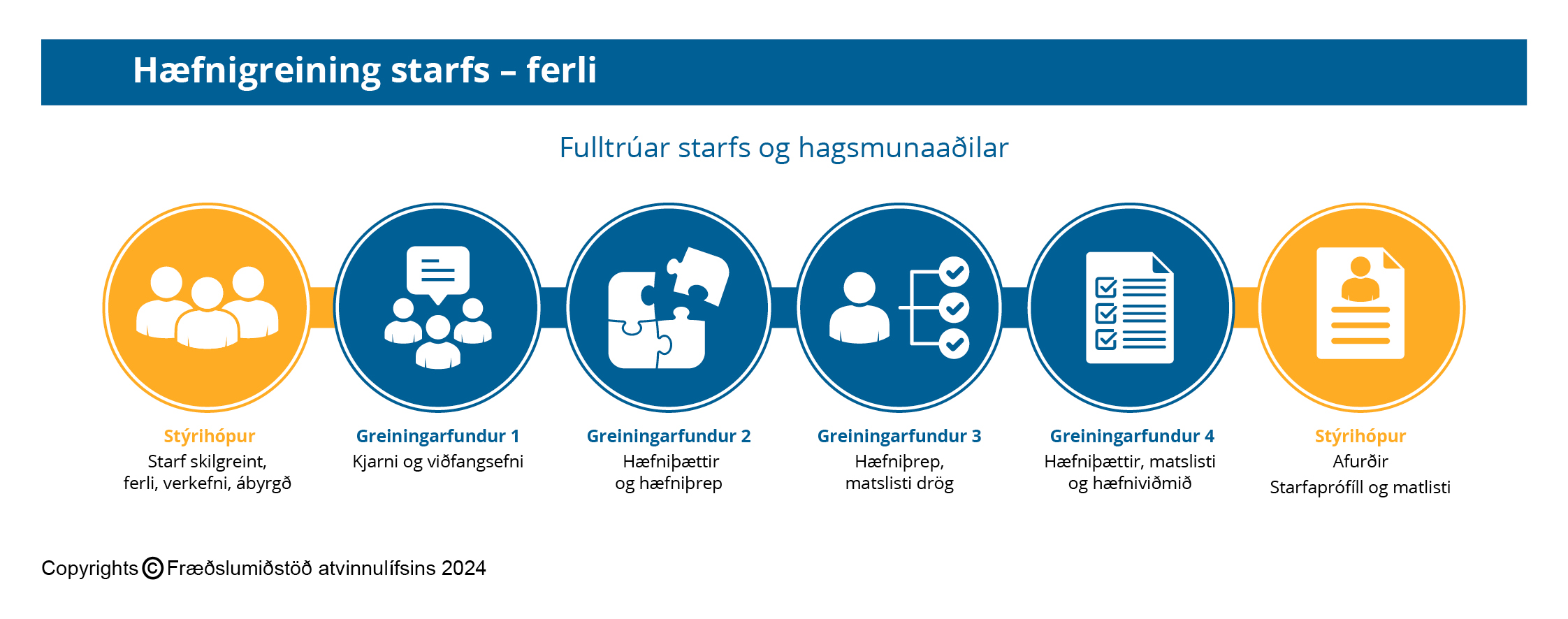 Hæfnigreining starfs – ferli

Fulltrúar starfs og hagsmunaaðilar

Stýrihópur
Starf skilgreint, ferli, verkefni, ábyrgð

Greiningarfundur 1
Kjarni og viðfangsefni

Greiningarfundur 2
Hæfniþættir og hæfniþrep

Greiningarfundur 3
Hæfniþrep, matslisti drög

Greiningarfundur 4
Hæfniþættir, matslisti og hæfniviðmið

Stýrihópur
Afurðir
Starfaprófíll og matlisti

Copyrights © Fræðslumiðstöð atvinnulífsins 2024